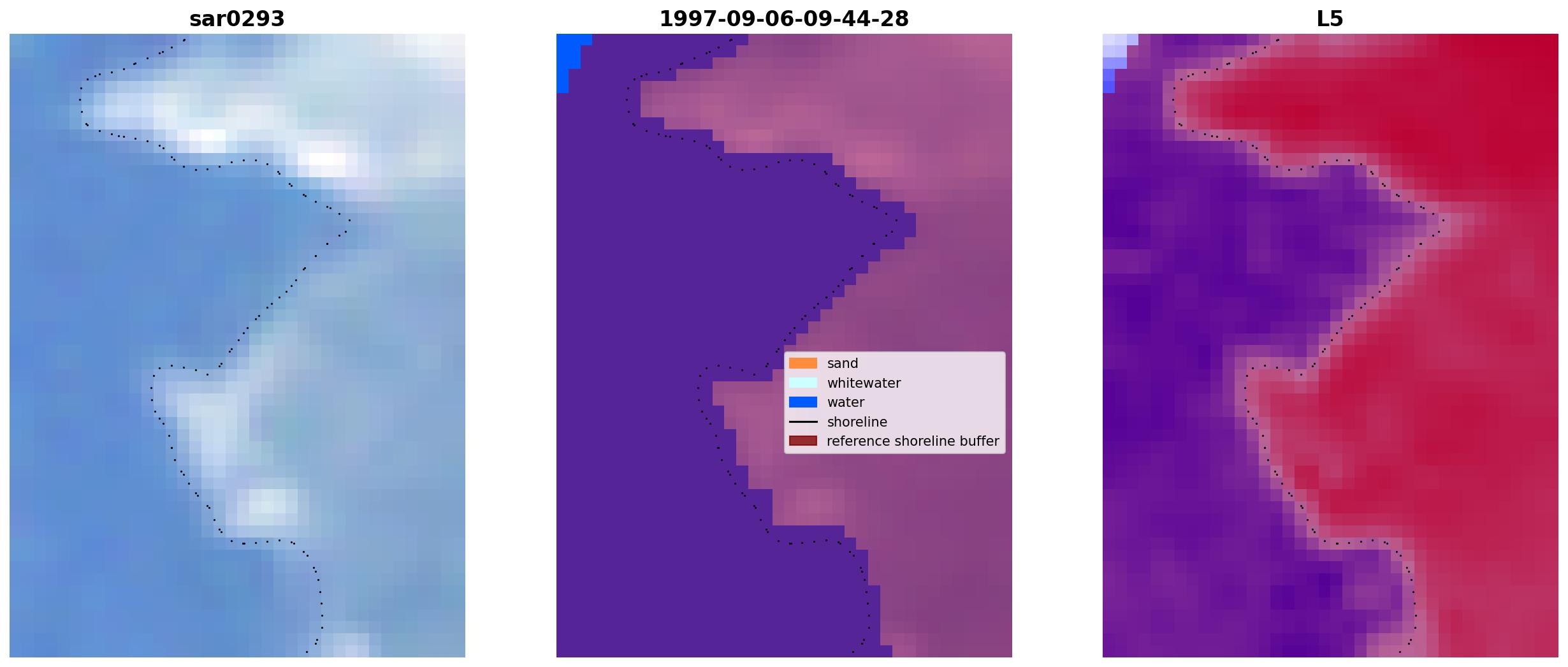 sar0293

1997-09-06-09-44-28

sand
whitewater
water
shoreline
reference shoreline buffer

L5